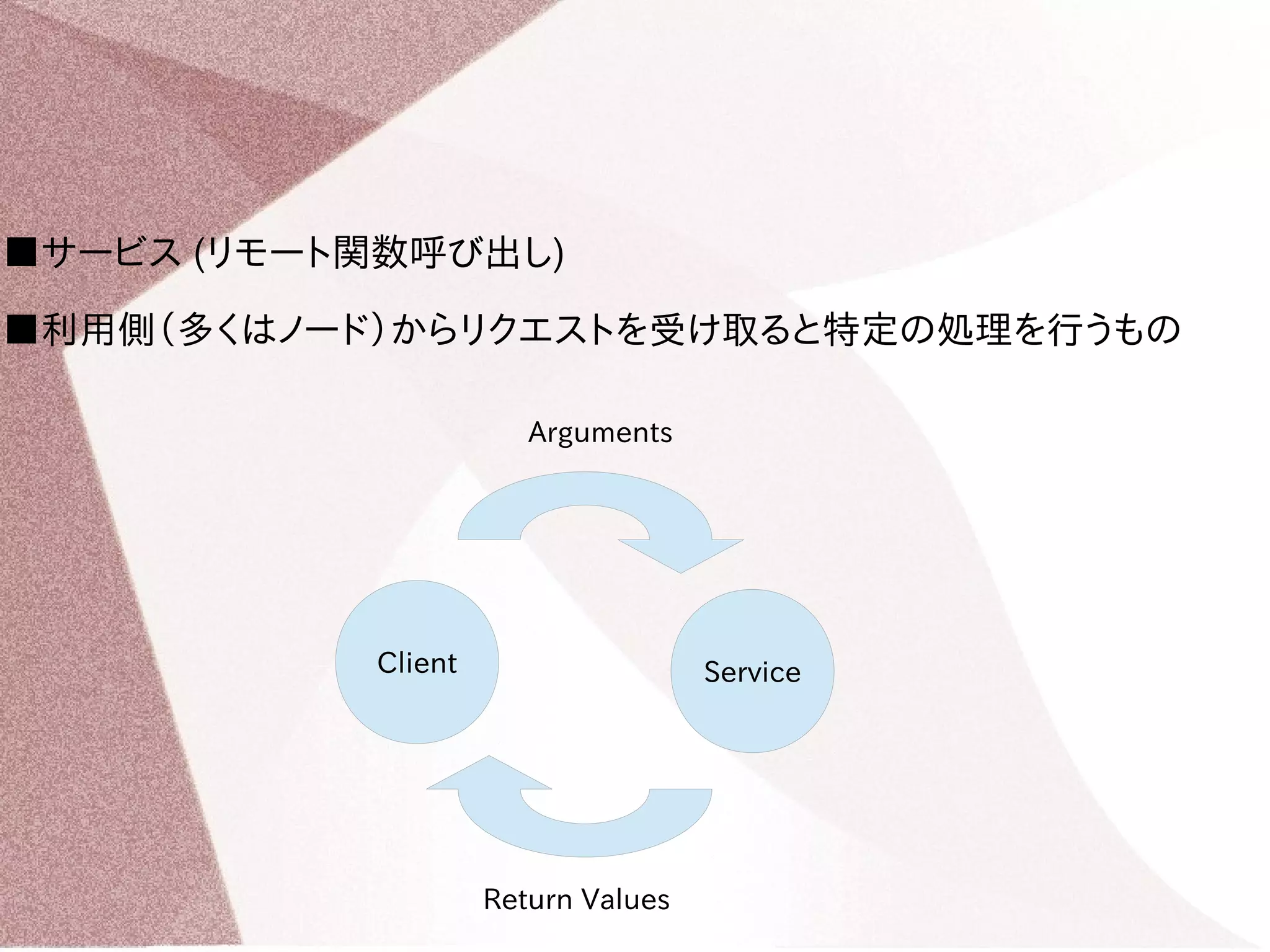 ■サービス (リモート関数呼び出し)

■利用側（多くはノード）からリクエストを受け取ると特定の処理を行うもの

Arguments

Client

Service

Return Values